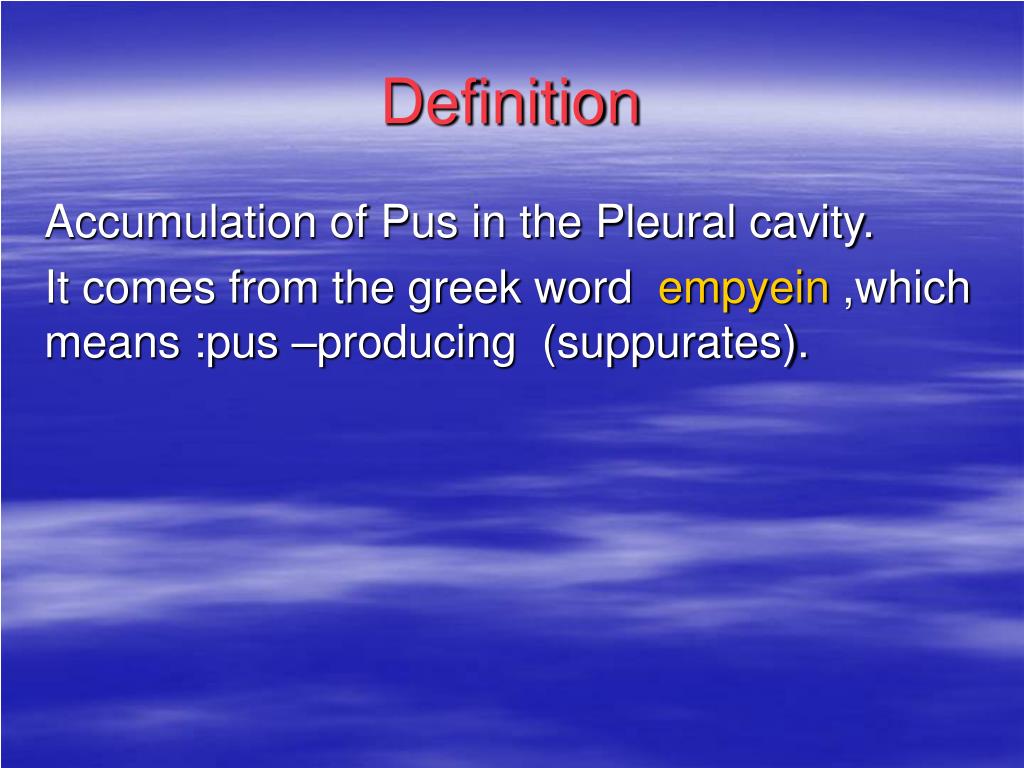 Definition

Accumulation of Pus in the Pleural cavity.

It comes from the greek word empyein ,which means :pus –producing (suppurates).